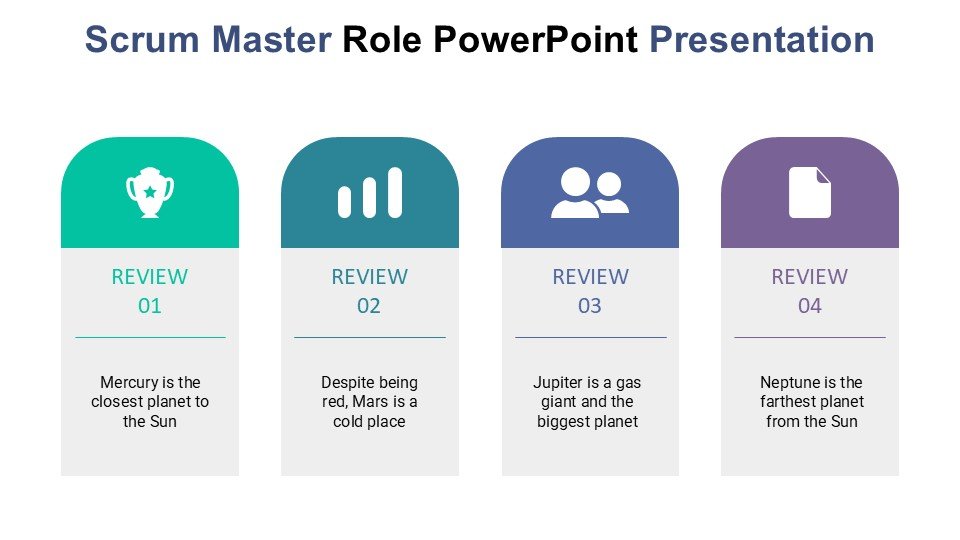 Scrum Master Role PowerPoint Presentation

REVIEW
01

Mercury is the closest planet to the Sun

REVIEW
02

Despite being red, Mars is a cold place

REVIEW
03

Jupiter is a gas giant and the biggest planet

REVIEW
04

Neptune is the farthest planet from the Sun